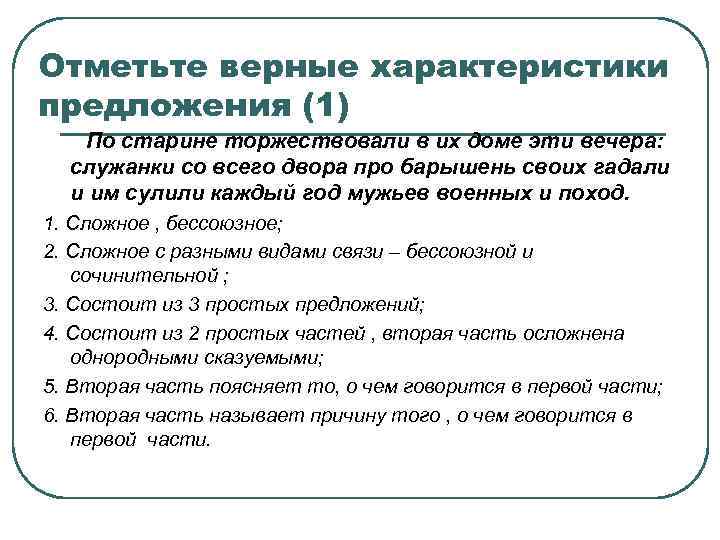 Отметьте верные характеристики предложения (1)

По старине торжествовали в их доме эти вечера: служанки со всего двора про барышень своих гадали и им сулили каждый год мужьев военных и поход.

1. Сложное , бессоюзное;

2. Сложное с разными видами связи – бессоюзной и сочинительной ;

3. Состоит из 3 простых предложений;

4. Состоит из 2 простых частей , вторая часть осложнена однородными сказуемыми;

5. Вторая часть поясняет то, о чем говорится в первой части;

6. Вторая часть называет причину того , о чем говорится в первой части.